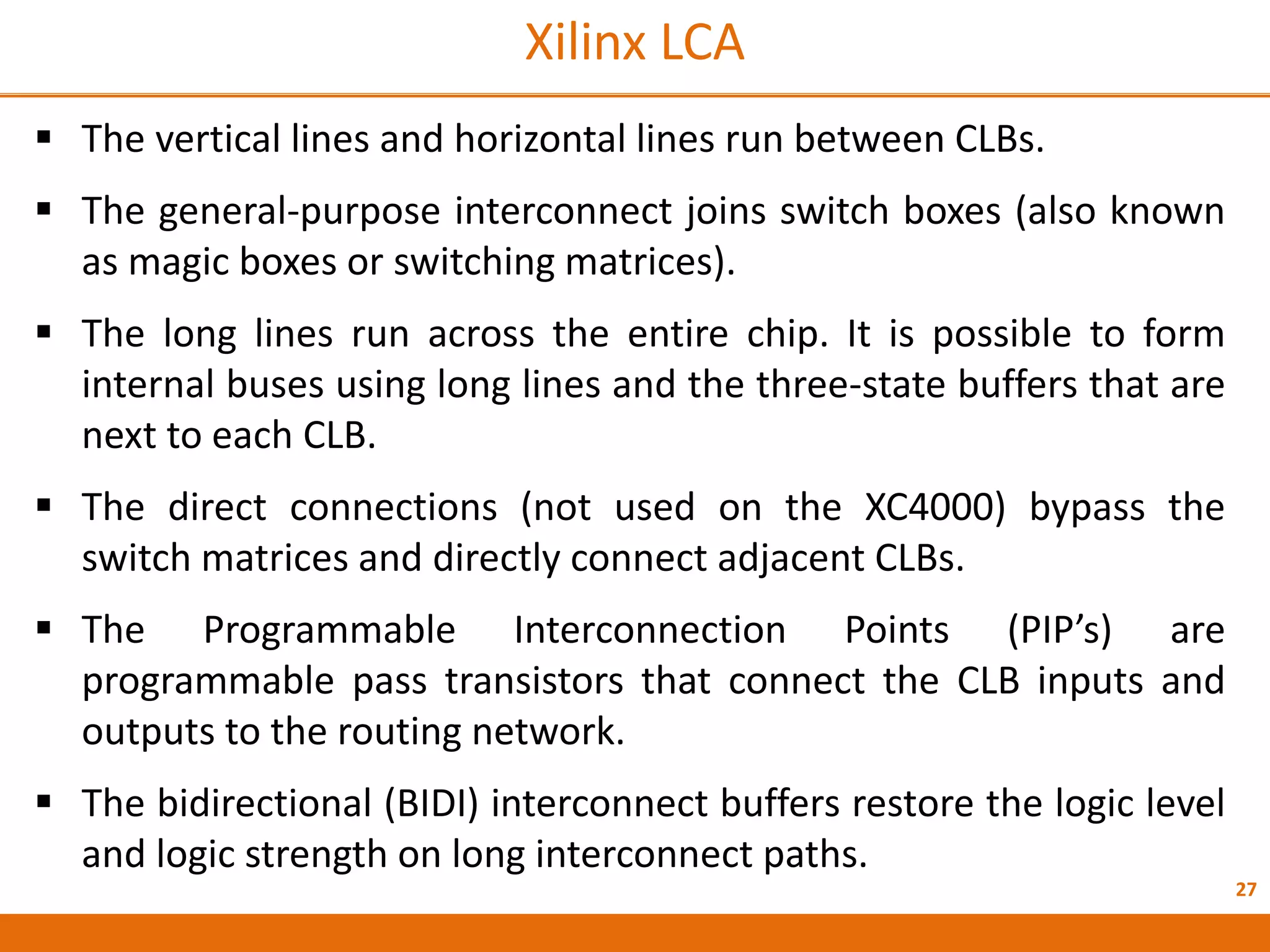 Xilinx LCA

▪ The vertical lines and horizontal lines run between CLBs.

▪ The general-purpose interconnect joins switch boxes (also known as magic boxes or switching matrices).

▪ The long lines run across the entire chip. It is possible to form internal buses using long lines and the three-state buffers that are next to each CLB.

▪ The direct connections (not used on the XC4000) bypass the switch matrices and directly connect adjacent CLBs.

▪ The Programmable Interconnection Points (PIP’s) are programmable pass transistors that connect the CLB inputs and outputs to the routing network.

▪ The bidirectional (BIDI) interconnect buffers restore the logic level and logic strength on long interconnect paths.

27